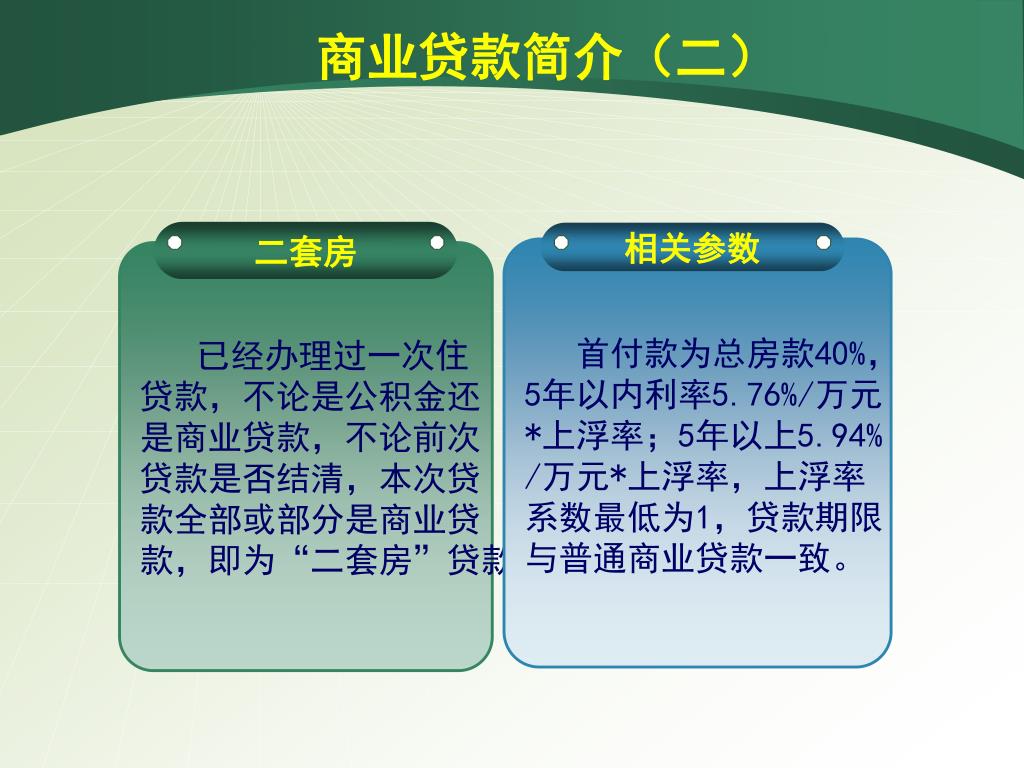 商业贷款简介（二）

二套房

已经办理过一次住贷款，不论是公积金还是商业贷款，不论前次贷款是否结清，本次贷款全部或部分是商业贷款，即为“二套房”贷款

相关参数

首付款为总房款40%，5年以内利率5.76%/万元*上浮率；5年以上5.94%/万元*上浮率，上浮率系数最低为1，贷款期限与普通商业贷款一致。